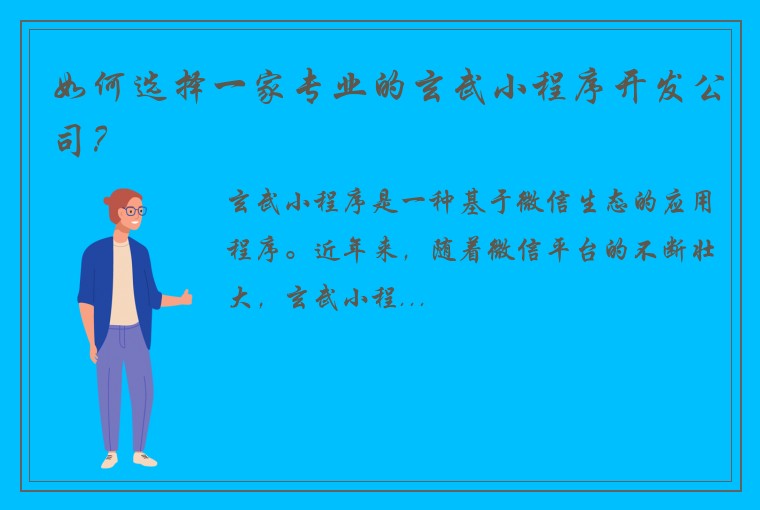 如何选择一家专业的玄武小程序开发公司？

玄武小程序是一种基于微信生态的应用程序。近年来，随着微信平台的不断壮大，玄武小程...